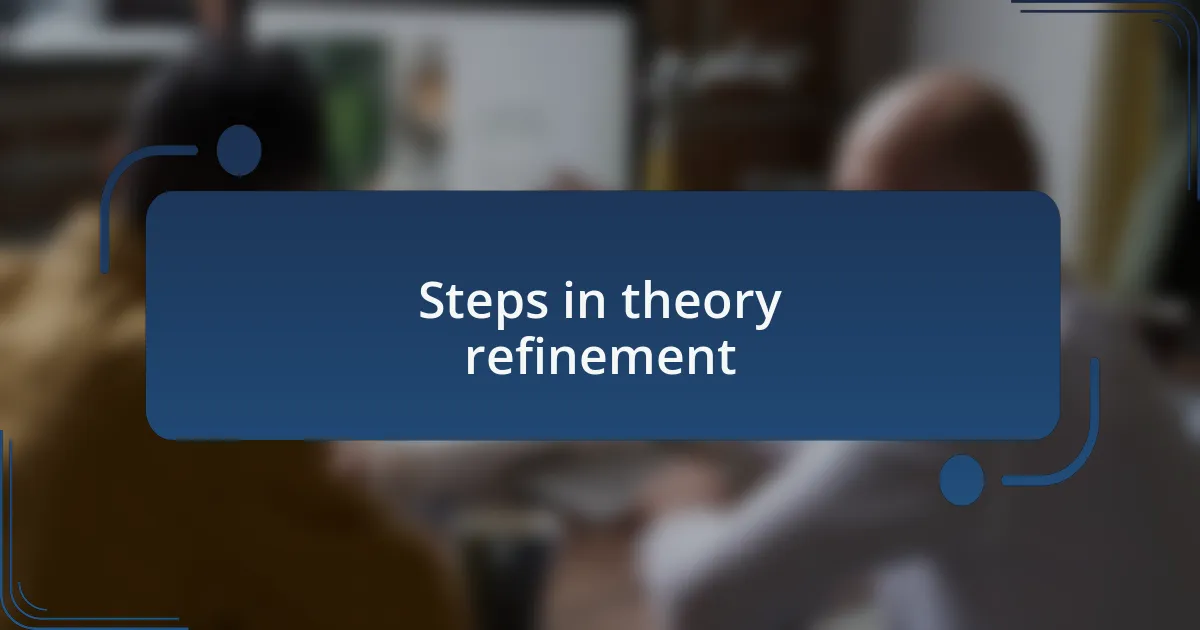 Steps in theory refinement